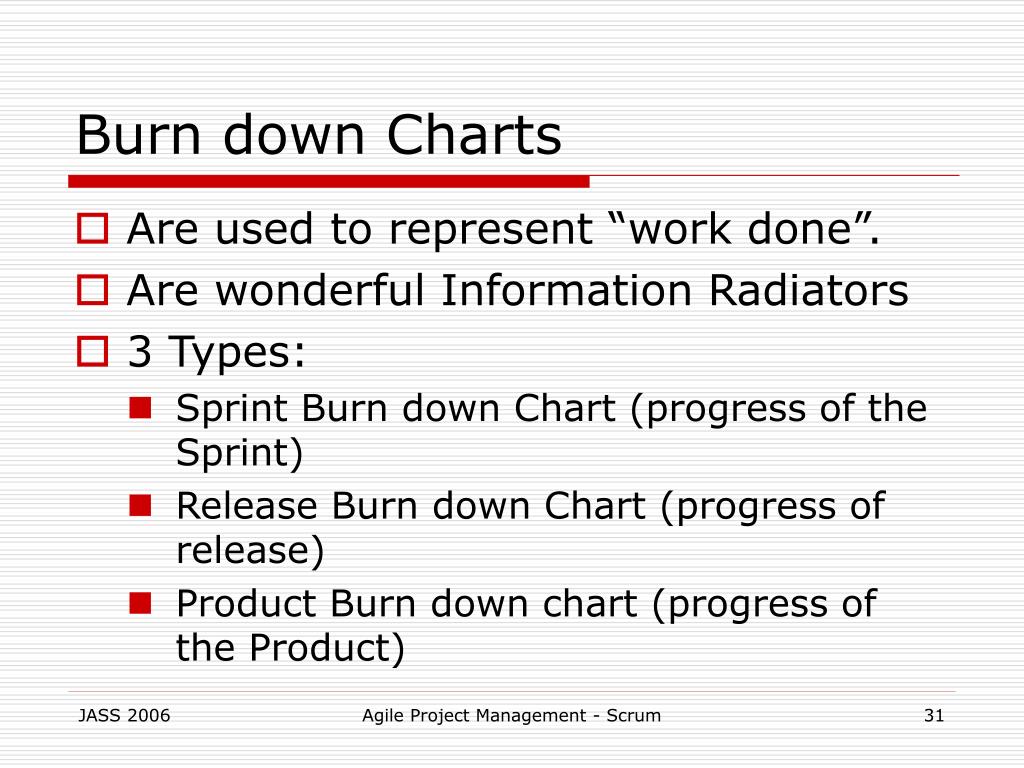 Burn down Charts

Are used to represent “work done”.

Are wonderful Information Radiators

3 Types:

Sprint Burn down Chart (progress of the Sprint)

Release Burn down Chart (progress of release)

Product Burn down chart (progress of the Product)

JASS 2006

Agile Project Management - Scrum

31